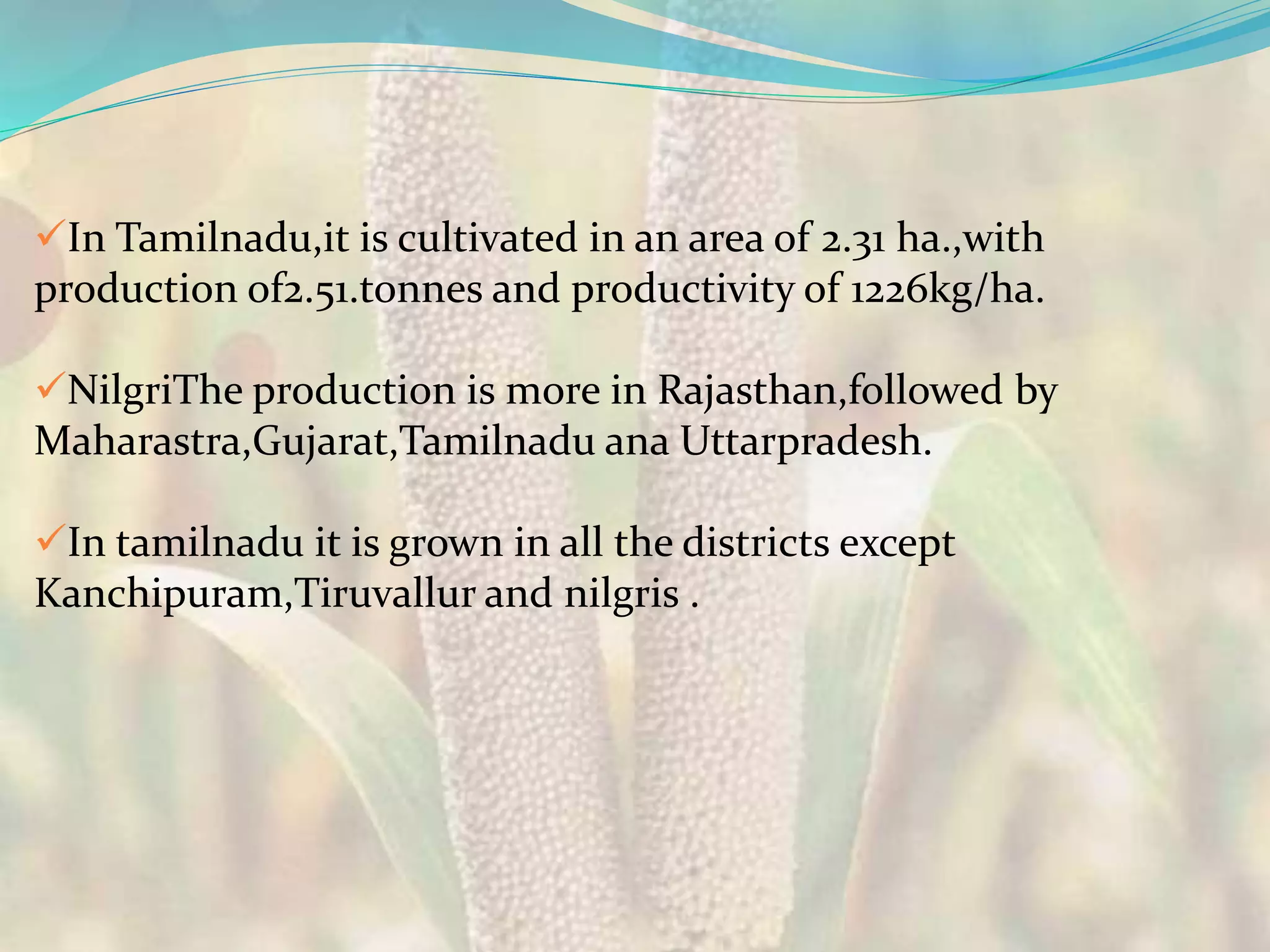 ✓In Tamilnadu,it is cultivated in an area of 2.31 ha.,with production of2.51.tonnes and productivity of 1226kg/ha.

✓NilgriThe production is more in Rajasthan,followed by Maharastra,Gujarat,Tamilnadu ana Uttarpradesh.

✓In tamilnadu it is grown in all the districts except Kanchipuram,Tiruvallur and nilgris .